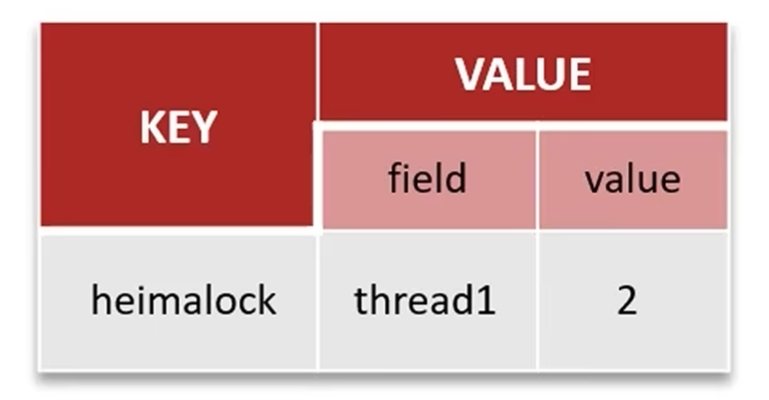 | KEY | VALUE | |
|---|---|---|
| | field | value |
| heimalock | thread1 | 2 |